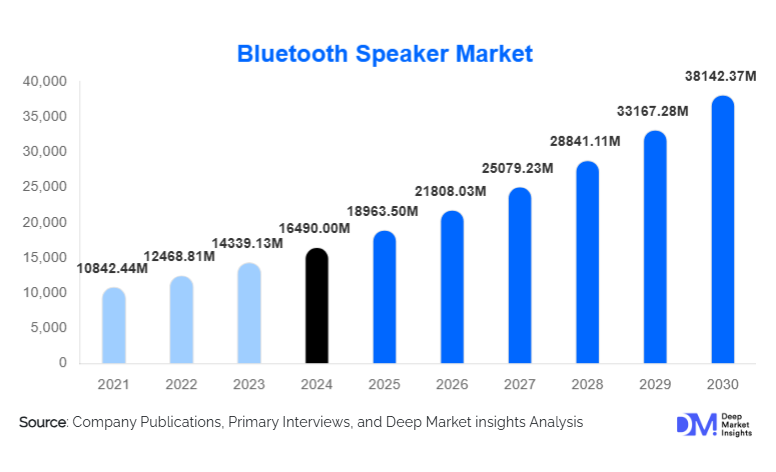 Bluetooth Speaker Market

40,000
35,000
30,000
25,000
20,000
15,000
10,000
5,000
0

10842.44M
12468.81M
14339.13M
16490.00M
18963.50M
21808.03M
25079.23M
28841.11M
33167.28M
38142.37M

2021
2022
2023
2024
2025
2026
2027
2028
2029
2030

Source: Company Publications, Primary Interviews, and Deep Market insights Analysis

DM Deep Market Insights